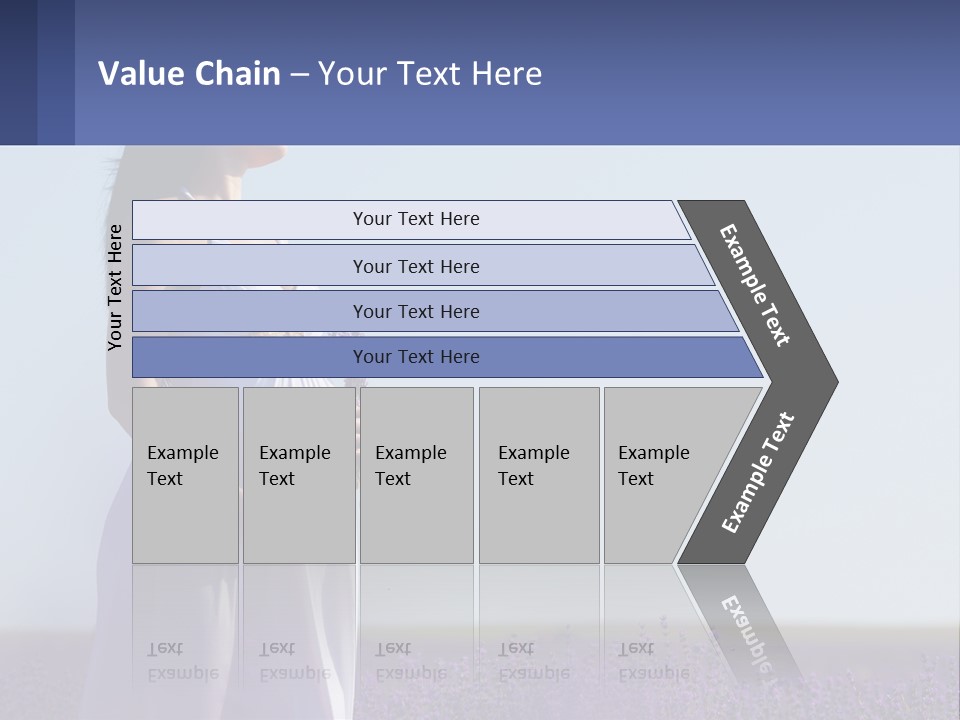 Value Chain – Your Text Here

Your Text Here

Your Text Here

Your Text Here

Your Text Here

Your Text Here

Example Text

Example Text

Example Text

Example Text

Example Text

Example Text

Example Text